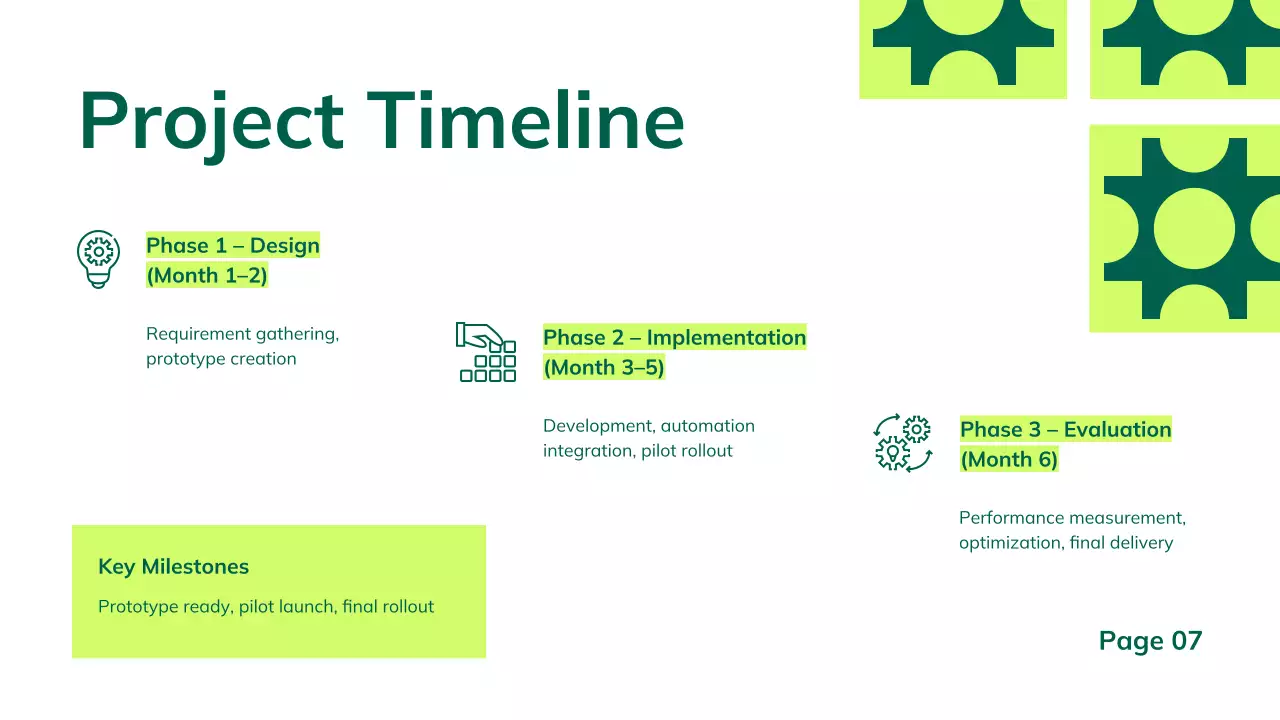 Project Timeline

Phase 1 – Design
(Month 1–2)

Requirement gathering, prototype creation

Phase 2 – Implementation
(Month 3–5)

Development, automation integration, pilot rollout

Phase 3 – Evaluation
(Month 6)

Performance measurement, optimization, final delivery

Key Milestones

Prototype ready, pilot launch, final rollout

Page 07